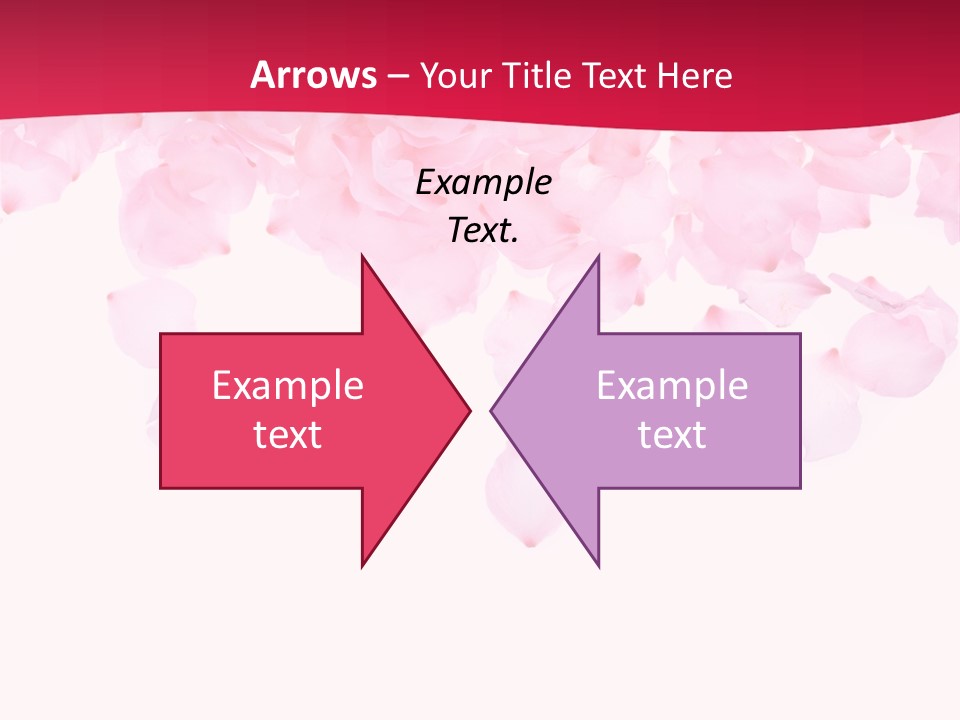 Arrows – Your Title Text Here

Example Text.

Example text

Example text